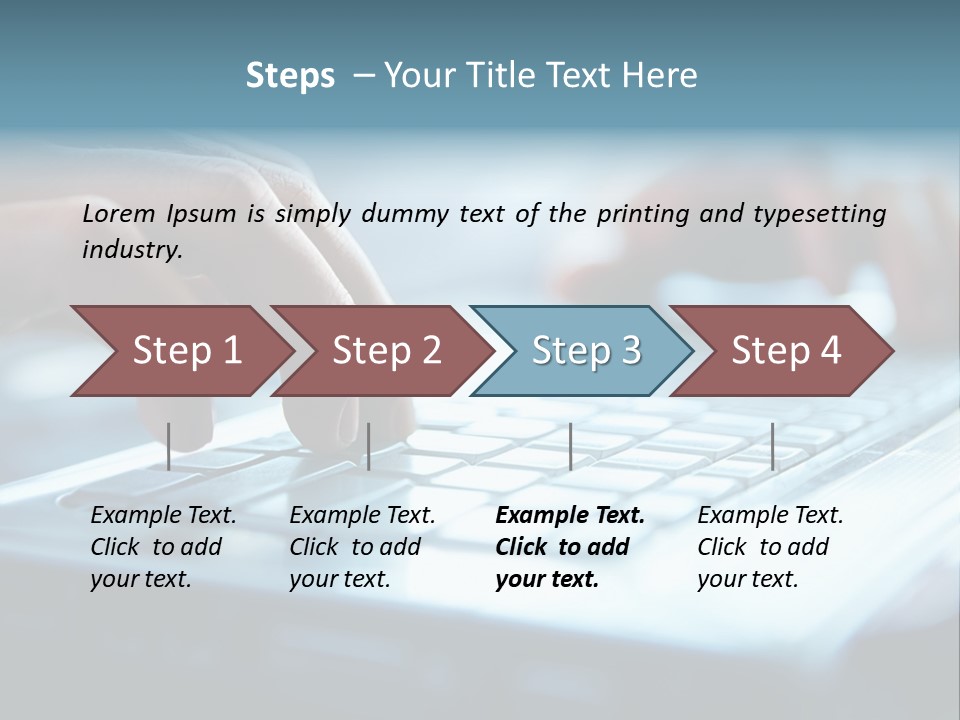 Steps – Your Title Text Here

Lorem Ipsum is simply dummy text of the printing and typesetting industry.

Step 1

Step 2

Step 3

Step 4

Example Text. Click to add your text.

Example Text. Click to add your text.

Example Text. Click to add your text.

Example Text. Click to add your text.